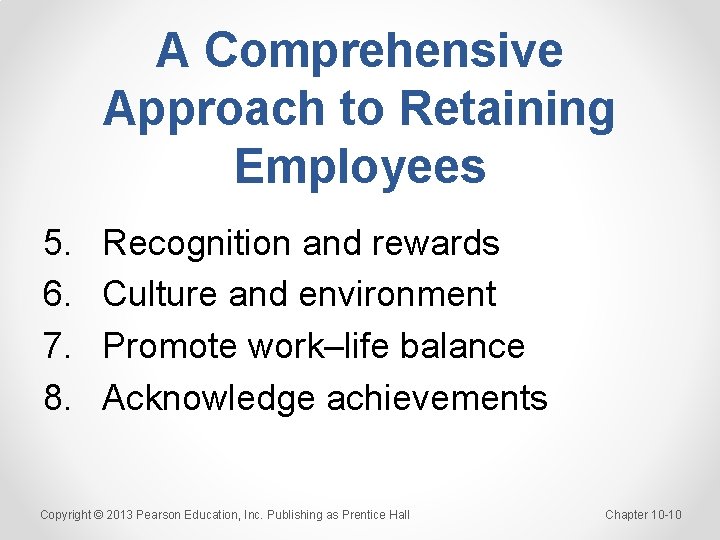 A Comprehensive Approach to Retaining Employees

5. Recognition and rewards
6. Culture and environment
7. Promote work–life balance
8. Acknowledge achievements

Copyright © 2013 Pearson Education, Inc. Publishing as Prentice Hall

Chapter 10-10